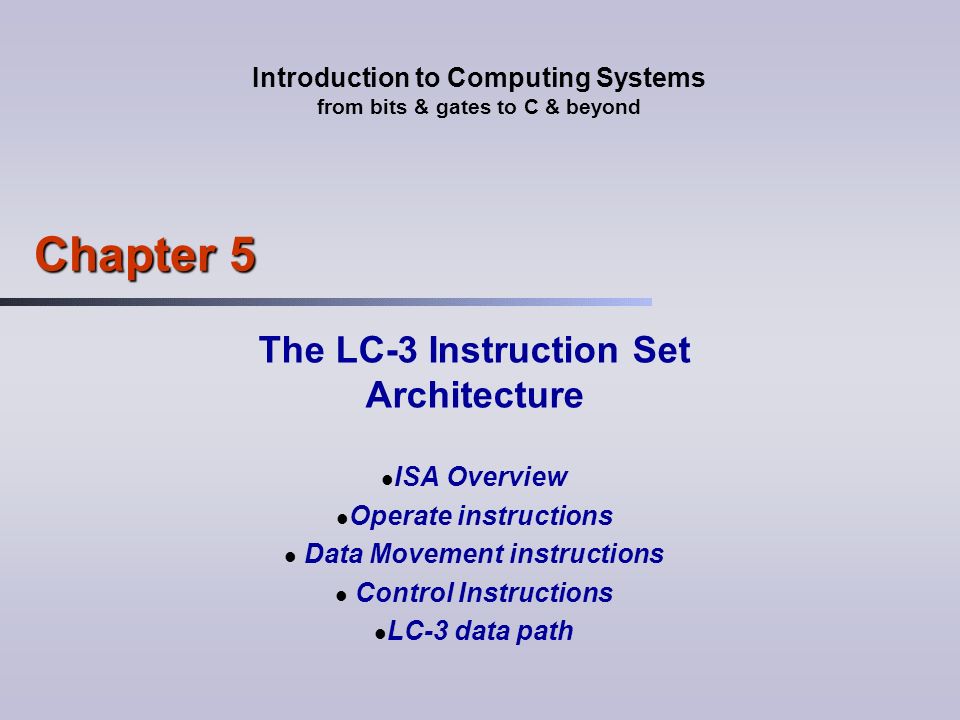 Introduction to Computing Systems
from bits & gates to C & beyond

Chapter 5

The LC-3 Instruction Set Architecture

- ISA Overview
- Operate instructions
- Data Movement instructions
- Control Instructions
- LC-3 data path